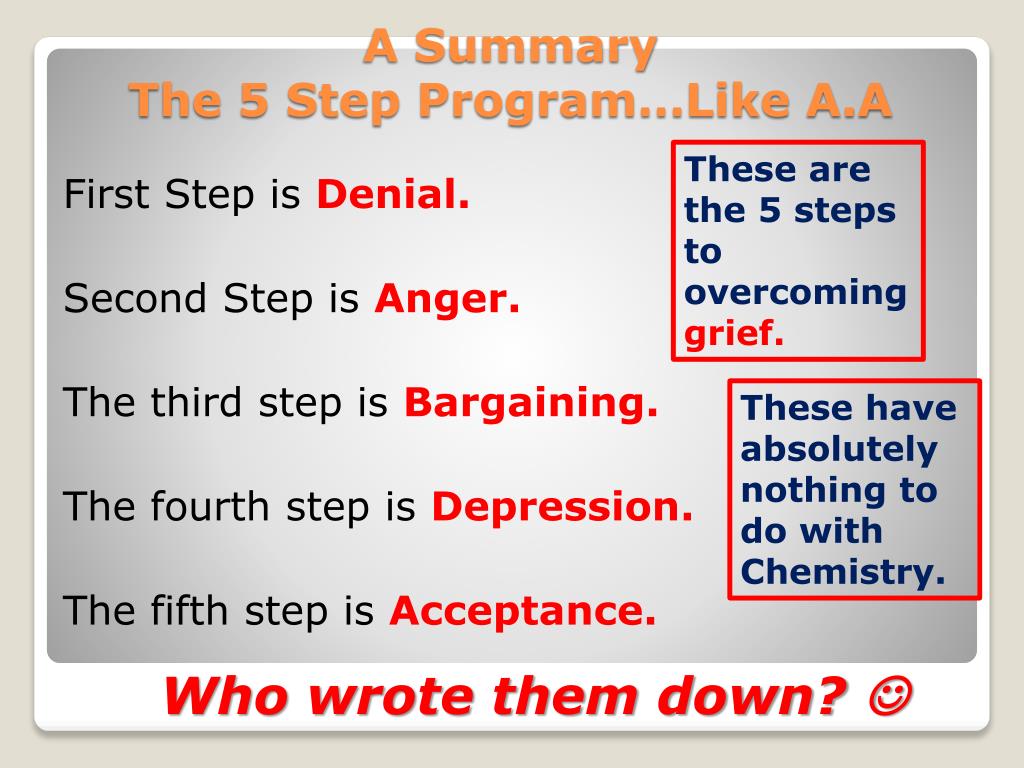 A Summary
The 5 Step Program…Like A.A

First Step is Denial.

Second Step is Anger.

The third step is Bargaining.

The fourth step is Depression.

The fifth step is Acceptance.

These are the 5 steps to overcoming grief.

These have absolutely nothing to do with Chemistry.

Who wrote them down? ☺